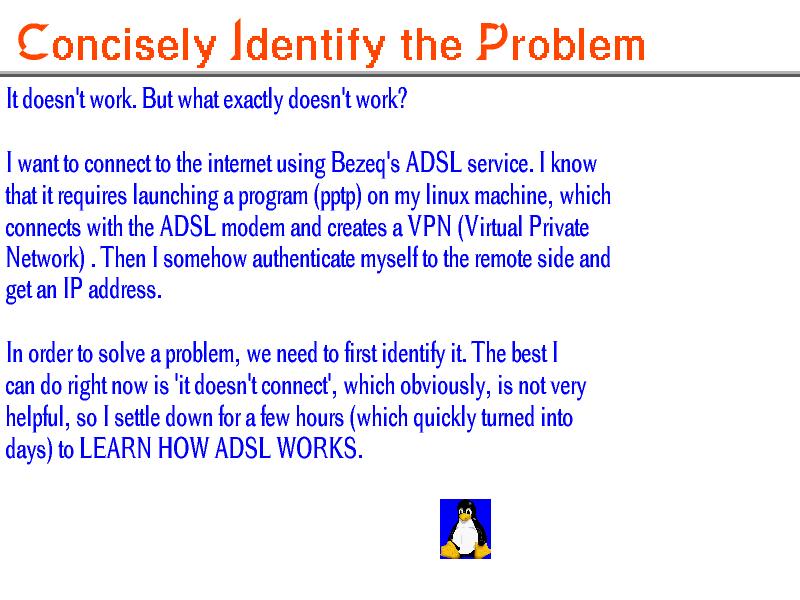 Concisely Identify the Problem

It doesn't work. But what exactly doesn't work?

I want to connect to the internet using Bezeq's ADSL service. I know that it requires launching a program (pptp) on my linux machine, which connects with the ADSL modem and creates a VPN (Virtual Private Network) . Then I somehow authenticate myself to the remote side and get an IP address.

In order to solve a problem, we need to first identify it. The best I can do right now is 'it doesn't connect', which obviously, is not very helpful, so I settle down for a few hours (which quickly turned into days) to LEARN HOW ADSL WORKS.